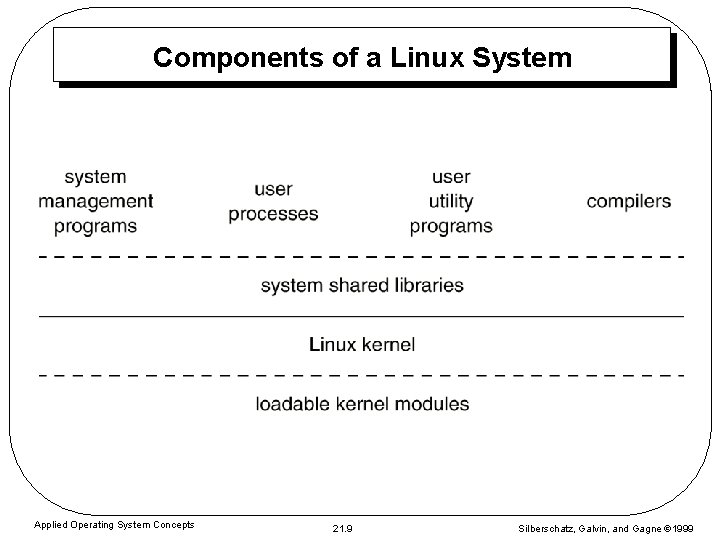 Components of a Linux System

system management programs

user processes

user utility programs

compilers

system shared libraries

Linux kernel

loadable kernel modules

Applied Operating System Concepts

21.9

Silberschatz, Galvin, and Gagne ©1999